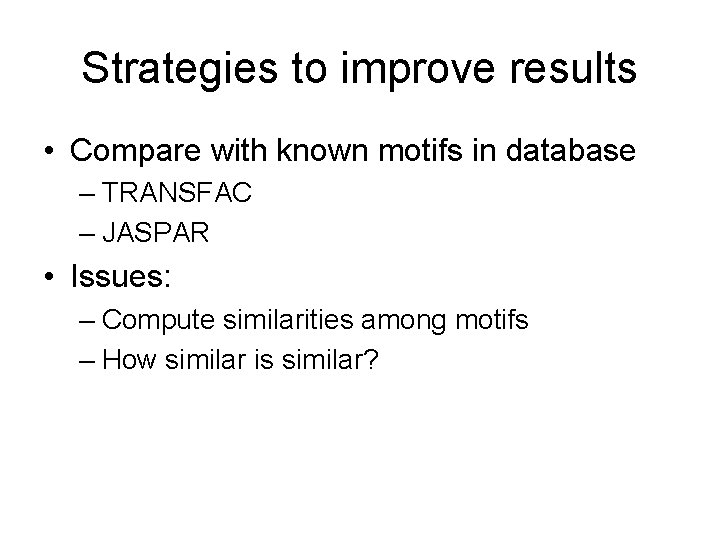 Strategies to improve results

• Compare with known motifs in database
– TRANSFAC
– JASPAR
• Issues:
– Compute similarities among motifs
– How similar is similar?